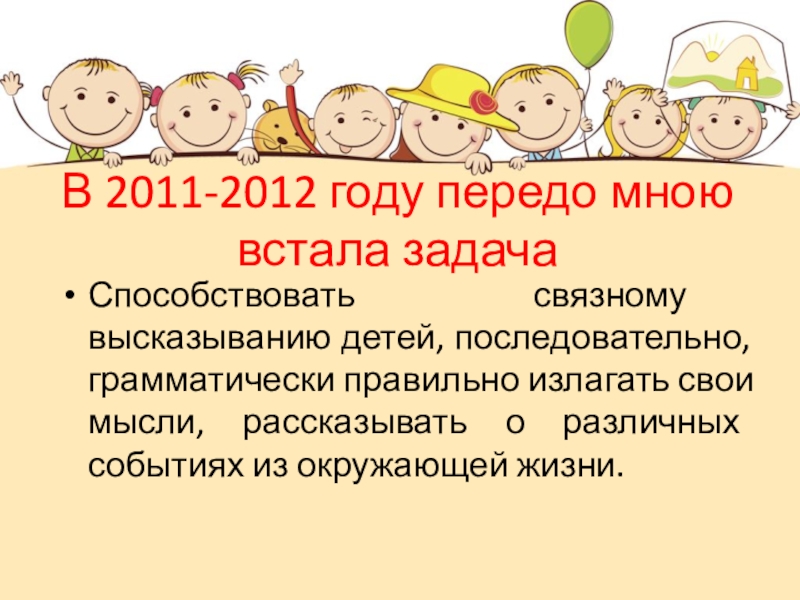 В 2011-2012 году передо мною встала задача

• Способствовать связному высказыванию детей, последовательно, грамматически правильно излагать свои мысли, рассказывать о различных событиях из окружающей жизни.